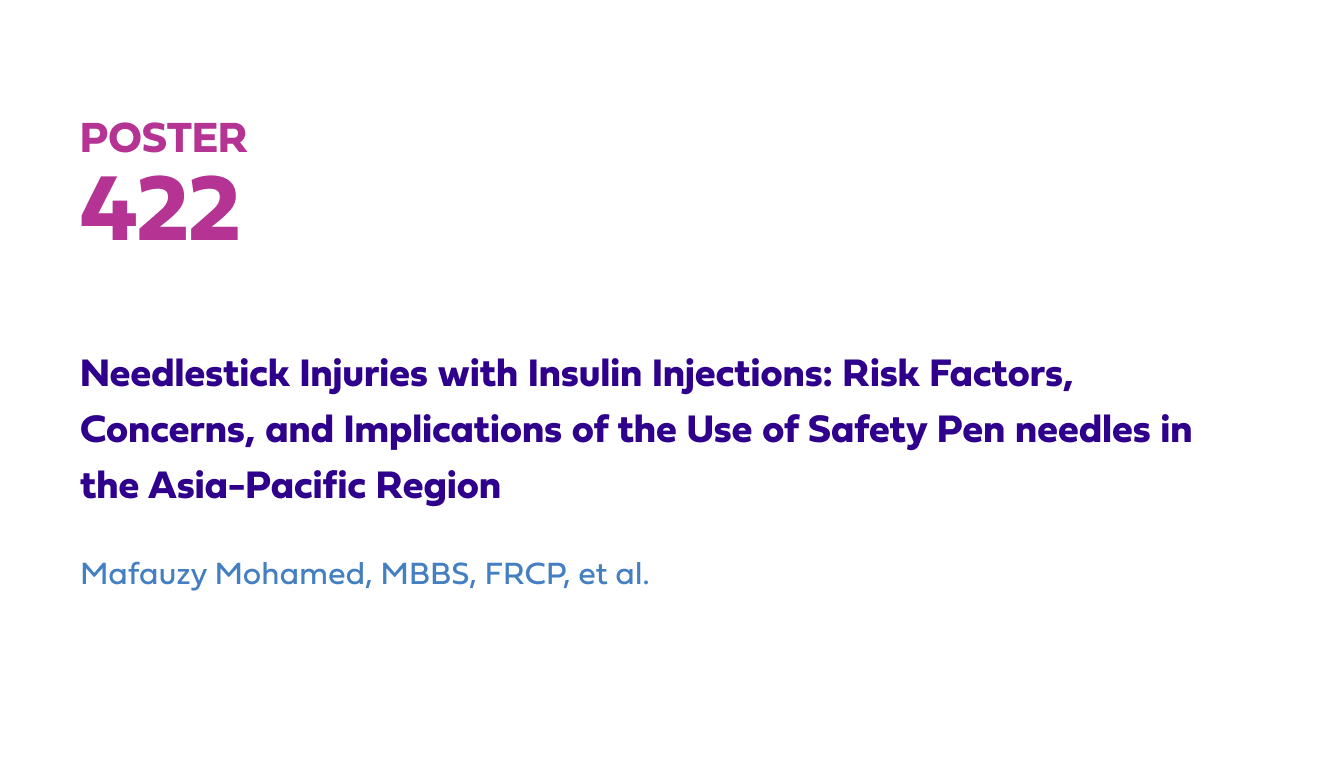 POSTER
422

Needlestick Injuries with Insulin Injections: Risk Factors, Concerns, and Implications of the Use of Safety Pen needles in the Asia-Pacific Region

Mafauzy Mohamed, MBBS, FRCP, et al.